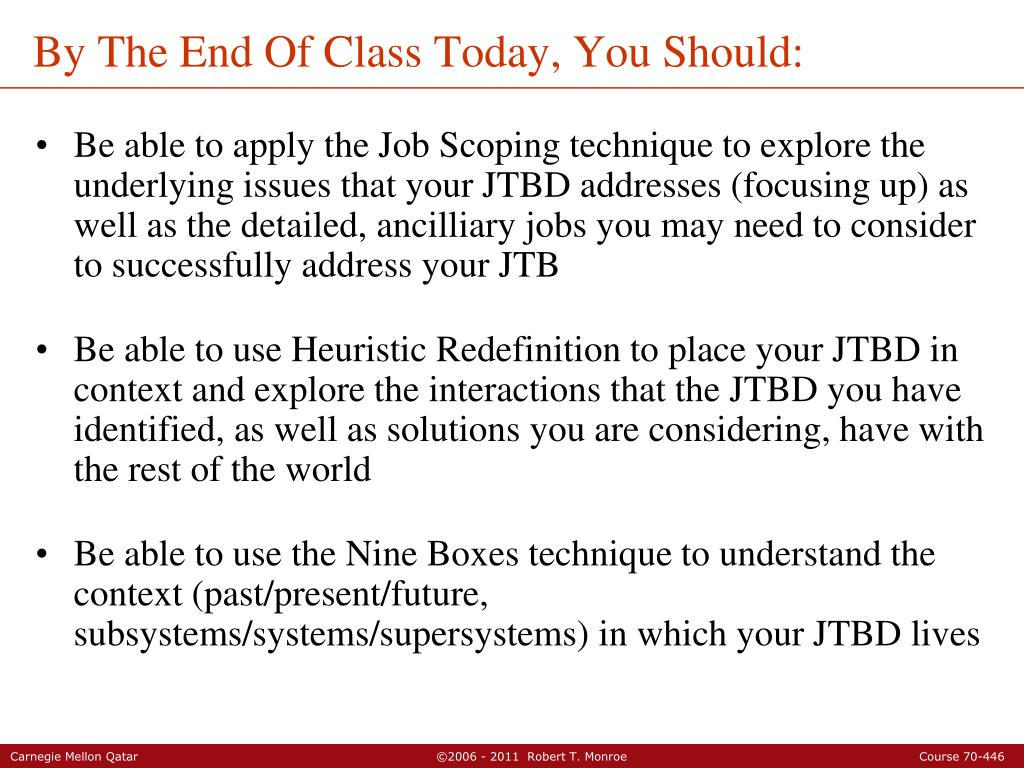 By The End Of Class Today, You Should:

• Be able to apply the Job Scoping technique to explore the underlying issues that your JTBD addresses (focusing up) as well as the detailed, ancilliary jobs you may need to consider to successfully address your JTB

• Be able to use Heuristic Redefinition to place your JTBD in context and explore the interactions that the JTBD you have identified, as well as solutions you are considering, have with the rest of the world

• Be able to use the Nine Boxes technique to understand the context (past/present/future, subsystems/systems/supersystems) in which your JTBD lives

Carnegie Mellon Qatar ©2006 - 2011 Robert T. Monroe Course 70-446